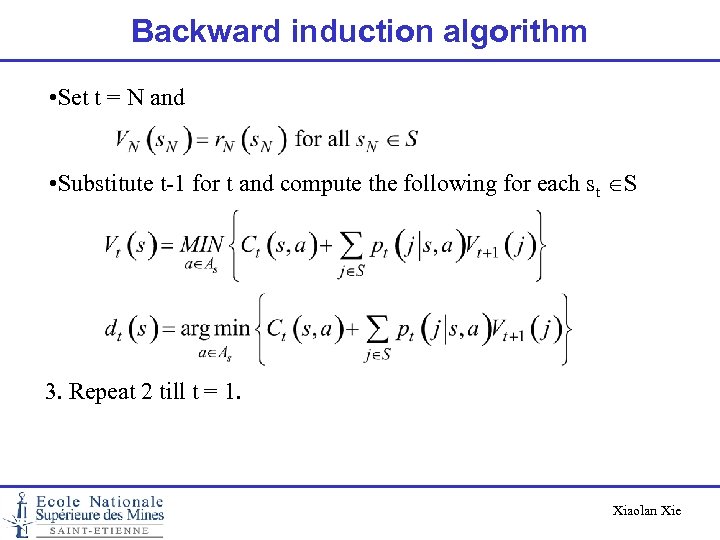 Backward induction algorithm

•Set t = N and

$V_N(s_N) = r_N(s_N)$ for all $s_N \in S$

•Substitute t-1 for t and compute the following for each $s_t \in S$

$V_t(s) = \underset{a \in A_s}{MIN} \left\{ C_t(s,a) + \sum_{j \in S} p_t(j|s,a) V_{t+1}(j) \right\}$

$d_t(s) = \underset{a \in A_s}{\arg\min} \left\{ C_t(s,a) + \sum_{j \in S} p_t(j|s,a) V_{t+1}(j) \right\}$

3. Repeat 2 till t = 1.

Ecole Nationale Supérieure des Mines SAINT-ETIENNE

Xiaolan Xie